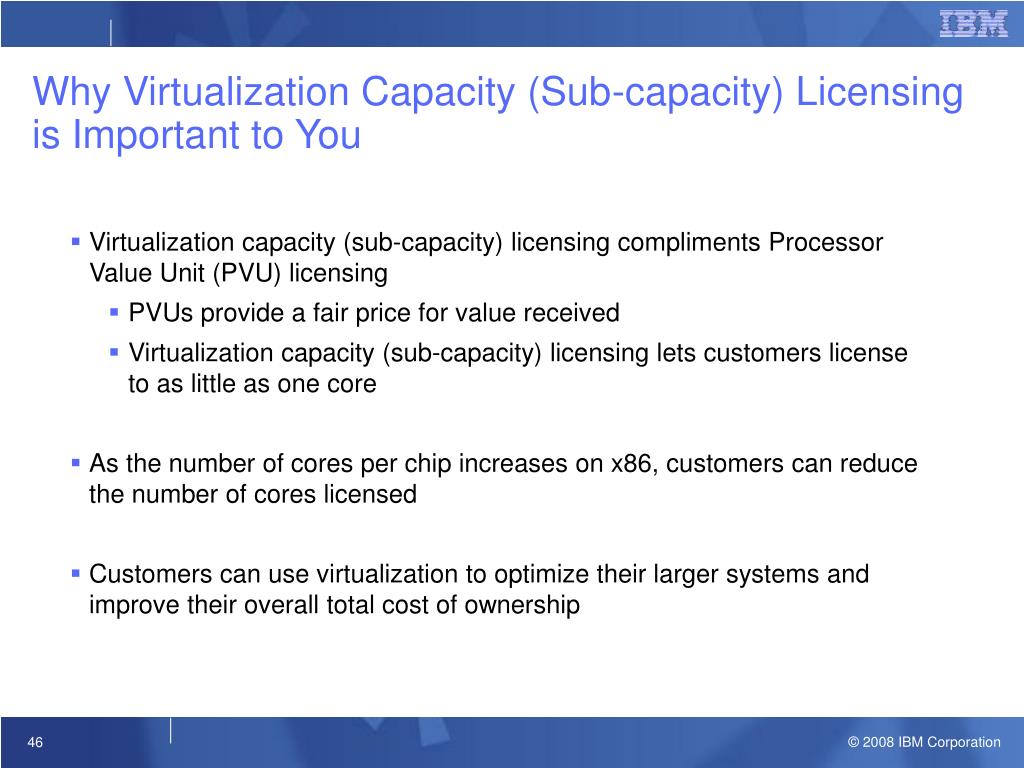 IBM

Why Virtualization Capacity (Sub-capacity) Licensing is Important to You

▪ Virtualization capacity (sub-capacity) licensing compliments Processor Value Unit (PVU) licensing
▪ PVUs provide a fair price for value received
▪ Virtualization capacity (sub-capacity) licensing lets customers license to as little as one core

▪ As the number of cores per chip increases on x86, customers can reduce the number of cores licensed

▪ Customers can use virtualization to optimize their larger systems and improve their overall total cost of ownership

46

© 2008 IBM Corporation